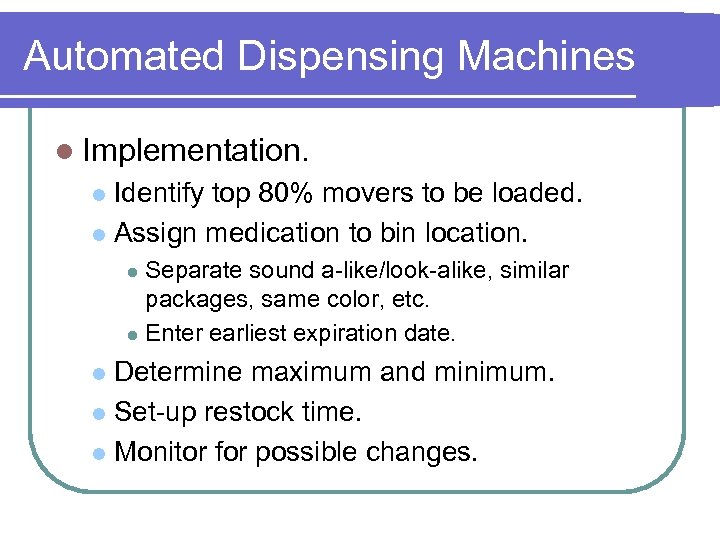 Automated Dispensing Machines

- Implementation.
  - Identify top 80% movers to be loaded.
  - Assign medication to bin location.
    - Separate sound a-like/look-alike, similar packages, same color, etc.
    - Enter earliest expiration date.
  - Determine maximum and minimum.
  - Set-up restock time.
  - Monitor for possible changes.